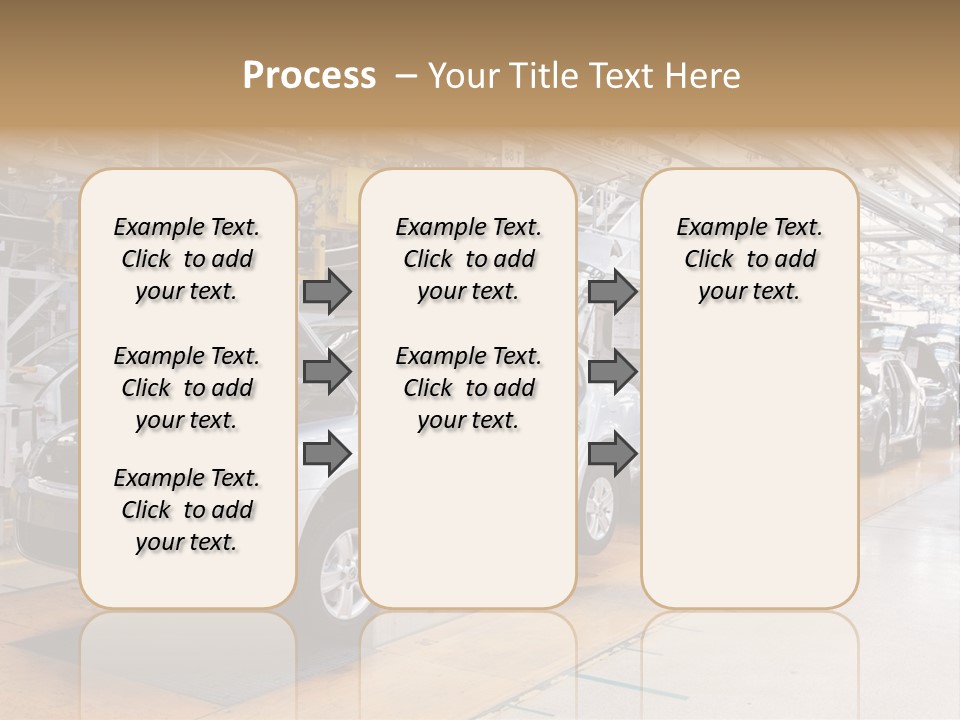 Process – Your Title Text Here

Example Text. Click to add your text.

Example Text. Click to add your text.

Example Text. Click to add your text.

Example Text. Click to add your text.

Example Text. Click to add your text.

Example Text. Click to add your text.